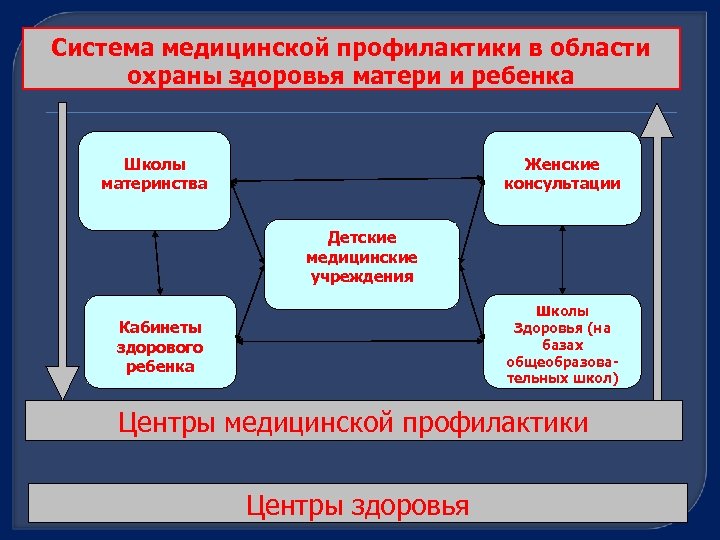 Система медицинской профилактики в области охраны здоровья матери и ребенка

Школы материнства

Женские консультации

Детские медицинские учреждения

Кабинеты здорового ребенка

Школы Здоровья (на базах общеобразовательных школ)

Центры медицинской профилактики

Центры здоровья